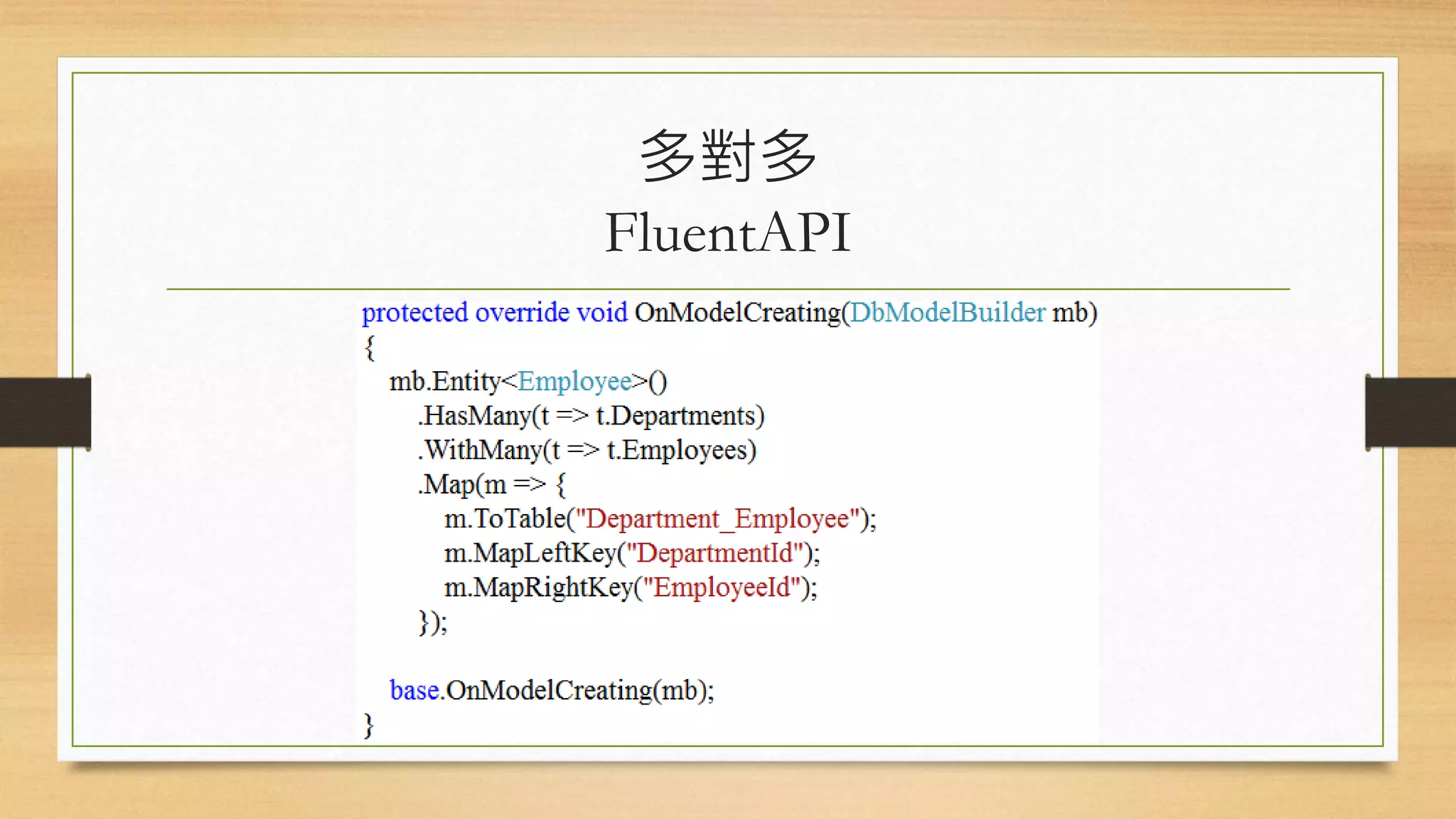 多對多
FluentAPI

protected override void OnModelCreating(DbModelBuilder mb)
{
    mb.Entity<Employee>()
        .HasMany(t => t.Departments)
        .WithMany(t => t.Employees)
        .Map(m => {
            m.ToTable("Department_Employee");
            m.MapLeftKey("DepartmentId");
            m.MapRightKey("EmployeeId");
        });

    base.OnModelCreating(mb);
}